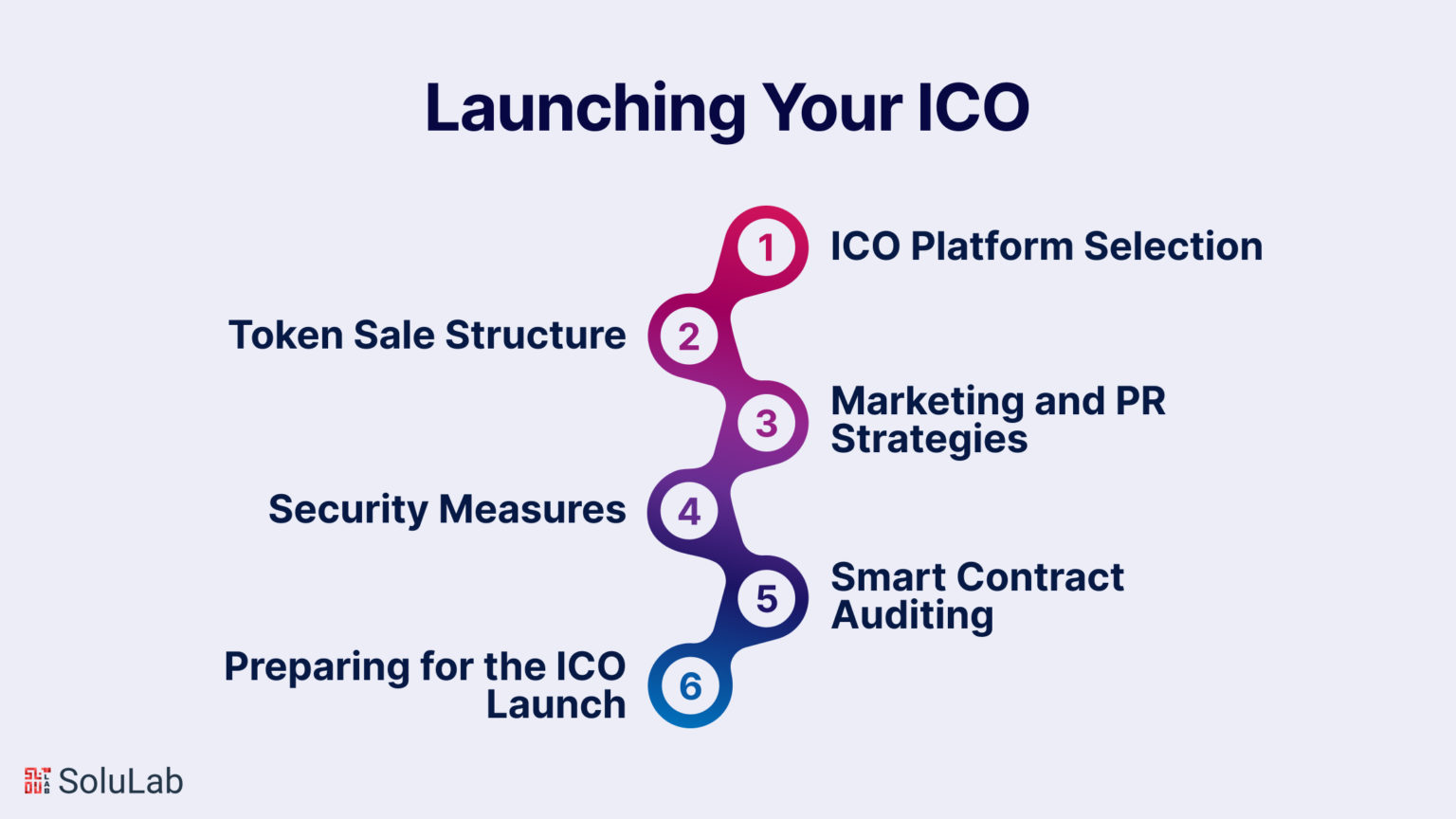 Launching Your ICO

1 ICO Platform Selection

2 Token Sale Structure

3 Marketing and PR Strategies

4 Security Measures

5 Smart Contract Auditing

6 Preparing for the ICO Launch

SoluLab